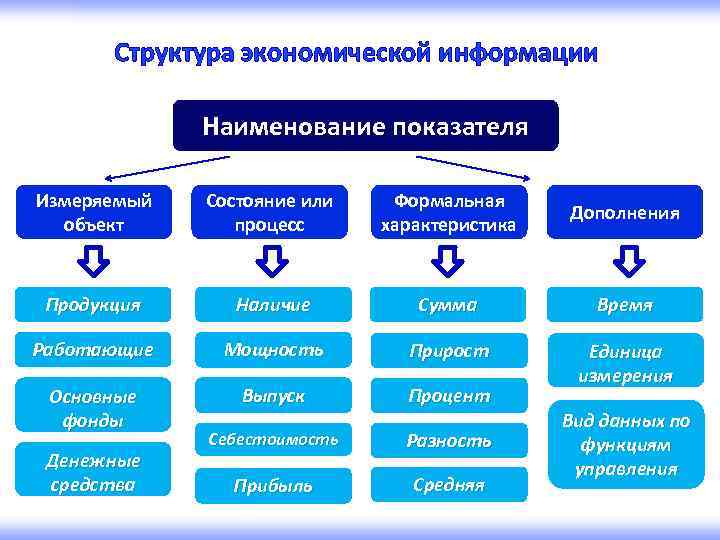 Структура экономической информации

Наименование показателя

Измеряемый объект

Продукция

Работающие

Основные фонды

Денежные средства

Состояние или процесс

Наличие

Мощность

Выпуск

Себестоимость

Прибыль

Формальная характеристика

Сумма

Прирост

Процент

Разность

Средняя

Дополнения

Время

Единица измерения

Вид данных по функциям управления